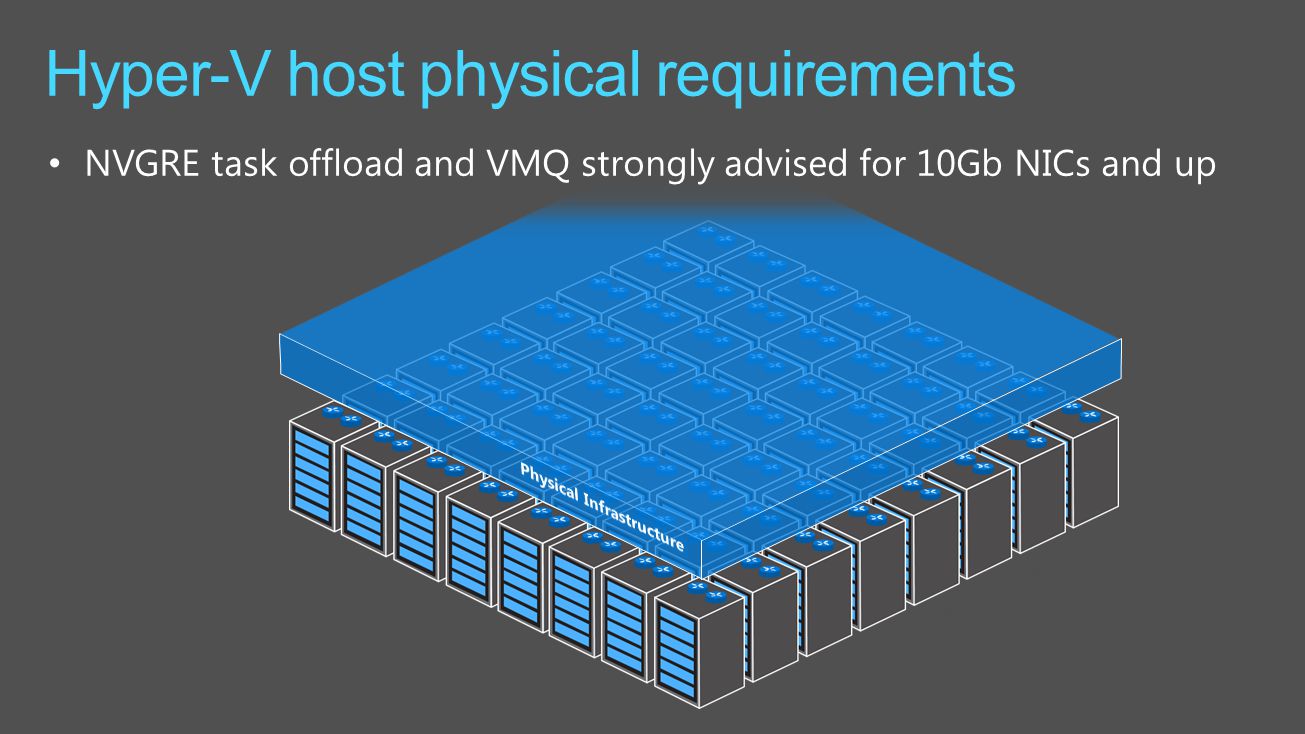 Hyper-V host physical requirements

• NVGRE task offload and VMQ strongly advised for 10Gb NICs and up

Physical Infrastructure